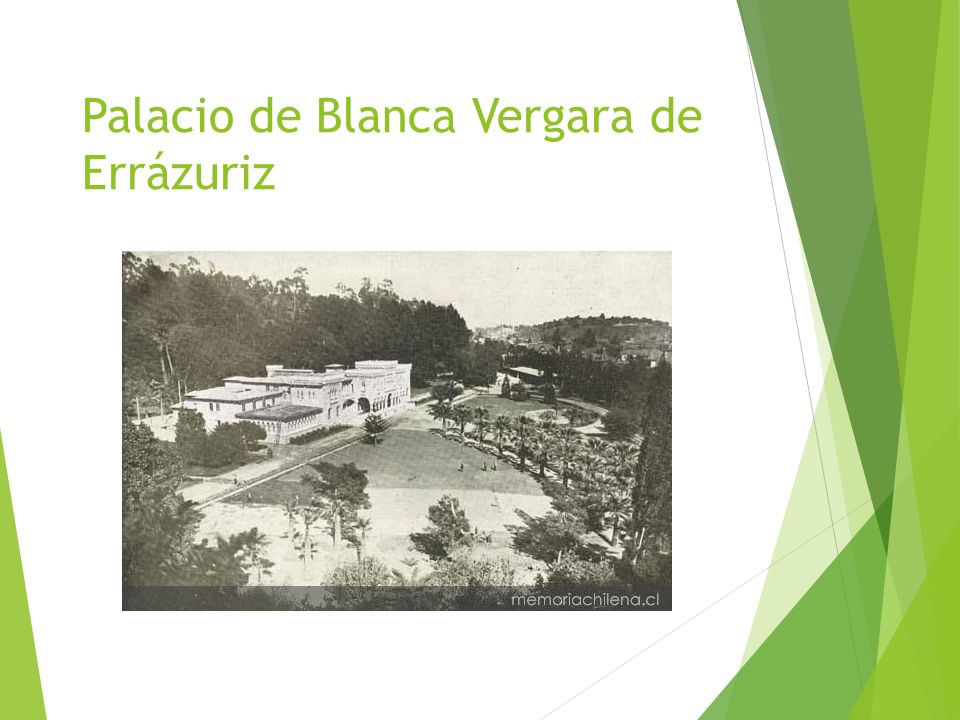 Palacio de Blanca Vergara de Errázuriz

memoriachilena.cl